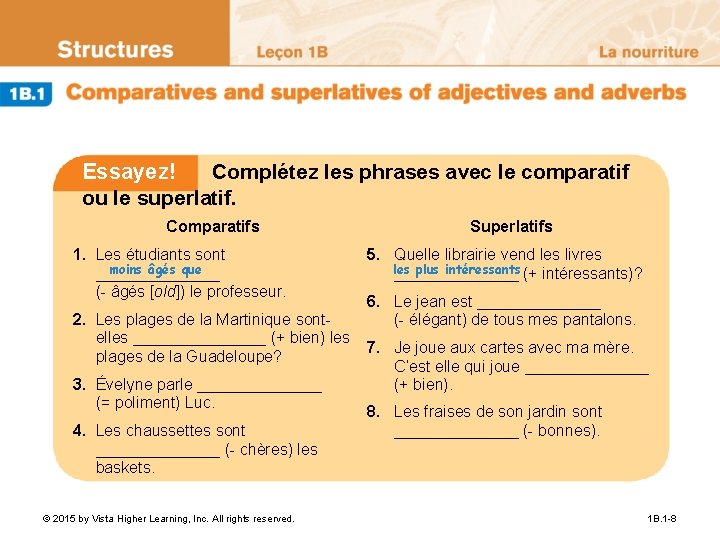 Structures Leçon 1B La nourriture

1B.1 Comparatives and superlatives of adjectives and adverbs

Essayez! Complétez les phrases avec le comparatif ou le superlatif.

Comparatifs

1. Les étudiants sont moins âgés que (- âgés [old]) le professeur.

2. Les plages de la Martinique sont-elles ______________ (+ bien) les plages de la Guadeloupe?

3. Évelyne parle ______________ (= poliment) Luc.

4. Les chaussettes sont ______________ (- chères) les baskets.

Superlatifs

5. Quelle librairie vend les livres les plus intéressants (+ intéressants)?

6. Le jean est ______________ (- élégant) de tous mes pantalons.

7. Je joue aux cartes avec ma mère. C'est elle qui joue ______________ (+ bien).

8. Les fraises de son jardin sont ______________ (- bonnes).

© 2015 by Vista Higher Learning, Inc. All rights reserved. 1B.1-8